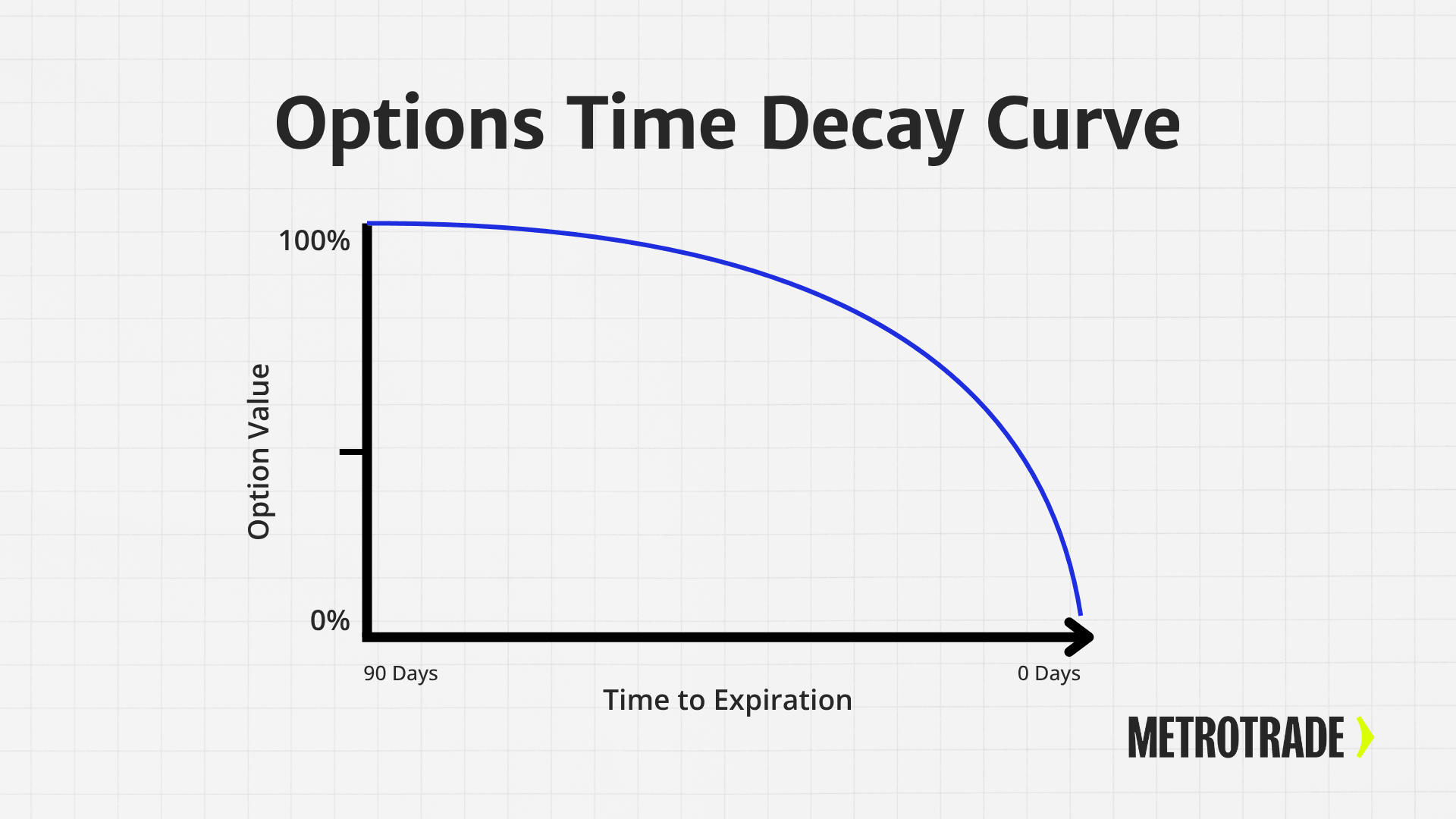 Options Time Decay Curve

100%

Option Value

0%

90 Days

0 Days

Time to Expiration

METROTRADE